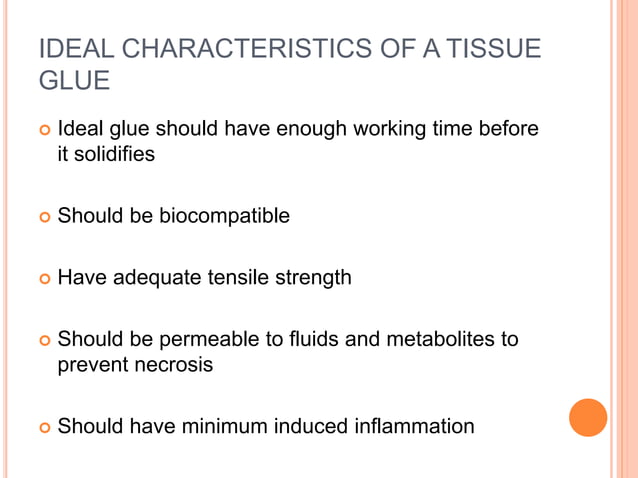 IDEAL CHARACTERISTICS OF A TISSUE GLUE

Ideal glue should have enough working time before it solidifies

Should be biocompatible

Have adequate tensile strength

Should be permeable to fluids and metabolites to prevent necrosis

Should have minimum induced inflammation